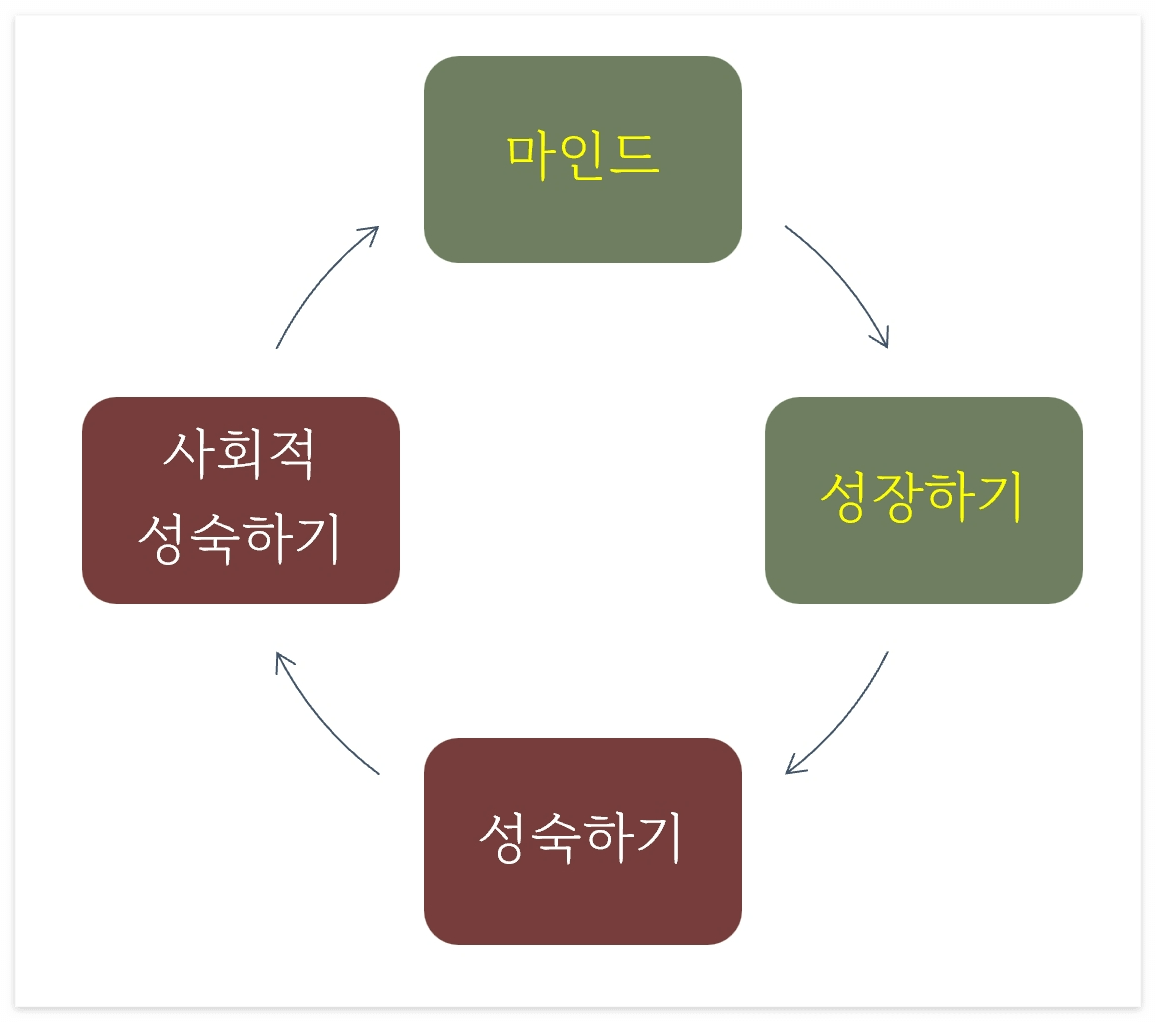 마인드

성장하기

성숙하기

사회적 성숙하기